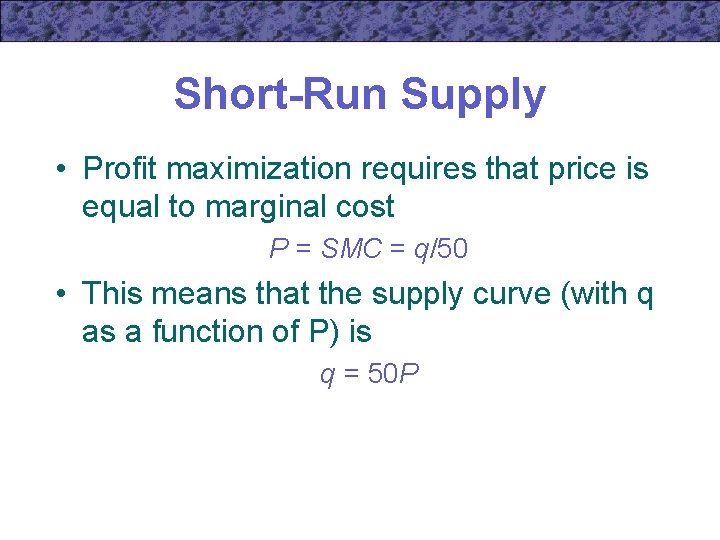 Short-Run Supply

• Profit maximization requires that price is equal to marginal cost

$P = SMC = q/50$

• This means that the supply curve (with q as a function of P) is

$q = 50P$